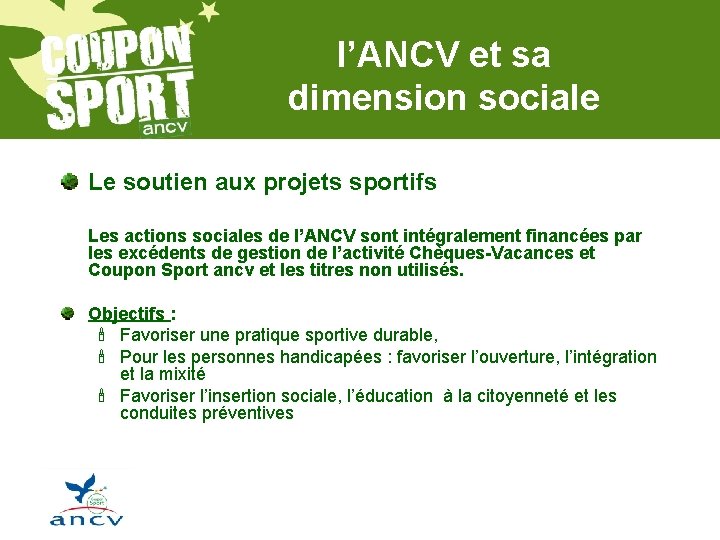 COUPON SPORT ancv

l'ANCV et sa dimension sociale

Le soutien aux projets sportifs

Les actions sociales de l'ANCV sont intégralement financées par les excédents de gestion de l'activité Chèques-Vacances et Coupon Sport ancv et les titres non utilisés.

Objectifs :
Favoriser une pratique sportive durable,
Pour les personnes handicapées : favoriser l'ouverture, l'intégration et la mixité
Favoriser l'insertion sociale, l'éducation à la citoyenneté et les conduites préventives

Coupon Sport
ancv